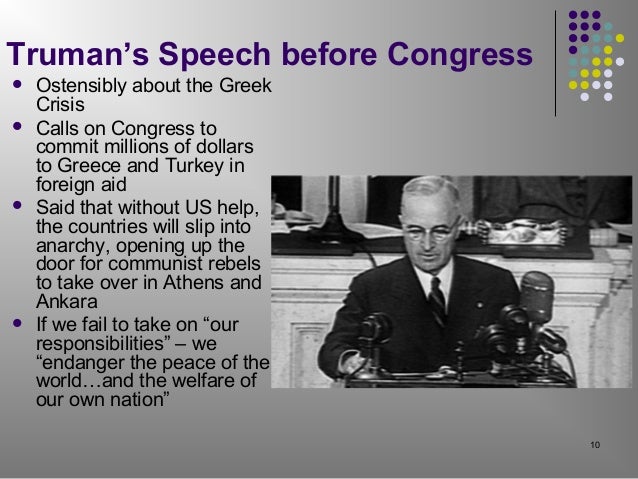 Truman’s Speech before Congress

- Ostensibly about the Greek Crisis
- Calls on Congress to commit millions of dollars to Greece and Turkey in foreign aid
- Said that without US help, the countries will slip into anarchy, opening up the door for communist rebels to take over in Athens and Ankara
- If we fail to take on “our responsibilities” – we “endanger the peace of the world…and the welfare of our own nation”

10